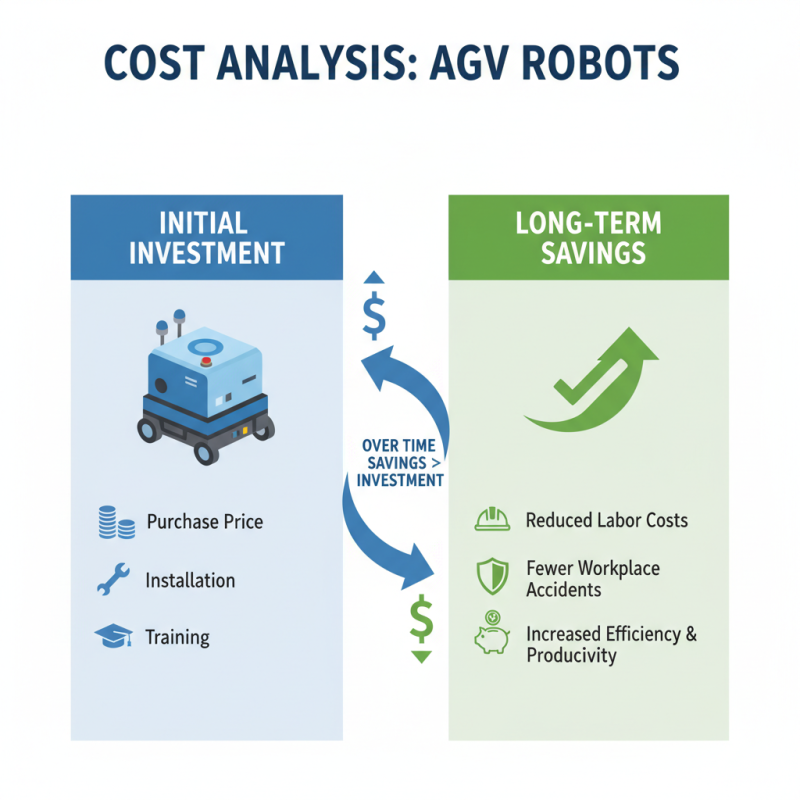 COST ANALYSIS: AGV ROBOTS

INITIAL INVESTMENT

Purchase Price

Installation

Training

$

OVER TIME SAVINGS > INVESTMENT

$

LONG-TERM SAVINGS

Reduced Labor Costs

Fewer Workplace Accidents

Increased Efficiency & Producivity